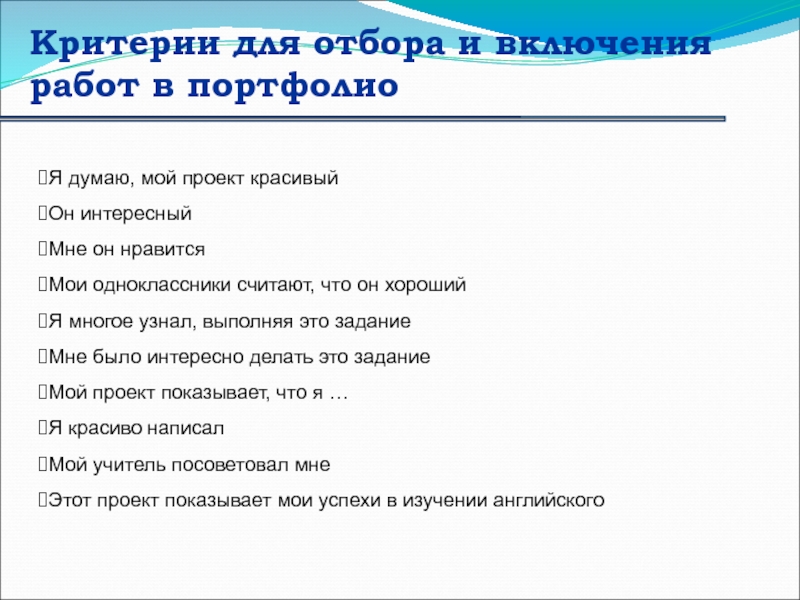 Критерии для отбора и включения работ в портфолио

Я думаю, мой проект красивый

Он интересный

Мне он нравится

Мои одноклассники считают, что он хороший

Я многое узнал, выполняя это задание

Мне было интересно делать это задание

Мой проект показывает, что я …

Я красиво написал

Мой учитель посоветовал мне

Этот проект показывает мои успехи в изучении английского